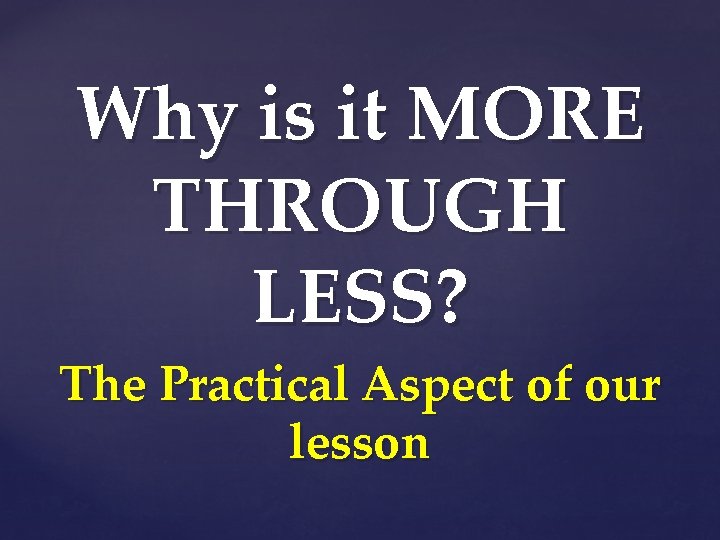 Why is it MORE THROUGH LESS?

The Practical Aspect of our lesson